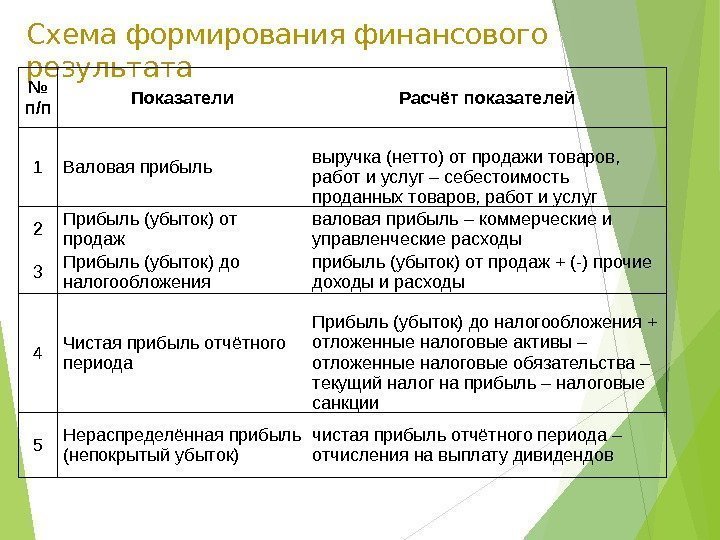 Схема формирования финансового результата

| № п/п | Показатели | Расчёт показателей |
|---|---|---|
| 1 | Валовая прибыль | выручка (нетто) от продажи товаров, работ и услуг – себестоимость проданных товаров, работ и услуг |
| 2 | Прибыль (убыток) от продаж | валовая прибыль – коммерческие и управленческие расходы |
| 3 | Прибыль (убыток) до налогообложения | прибыль (убыток) от продаж + (-) прочие доходы и расходы |
| 4 | Чистая прибыль отчётного периода | Прибыль (убыток) до налогообложения + отложенные налоговые активы – отложенные налоговые обязательства – текущий налог на прибыль – налоговые санкции |
| 5 | Нераспределённая прибыль (непокрытый убыток) | чистая прибыль отчётного периода – отчисления на выплату дивидендов |